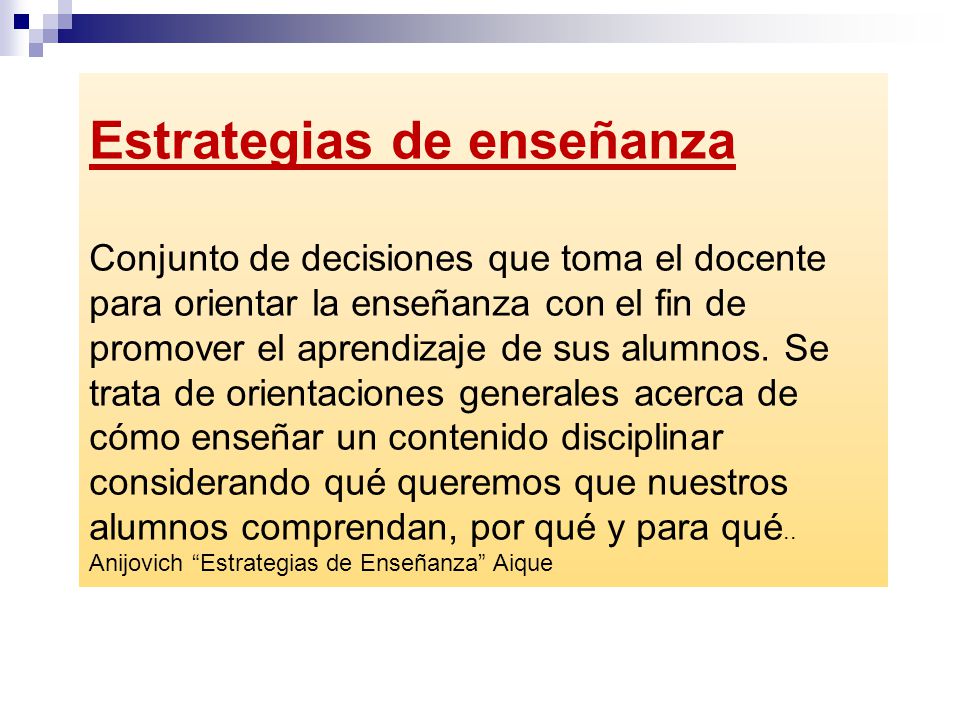 Estrategias de enseñanza

Conjunto de decisiones que toma el docente para orientar la enseñanza con el fin de promover el aprendizaje de sus alumnos. Se trata de orientaciones generales acerca de cómo enseñar un contenido disciplinar considerando qué queremos que nuestros alumnos comprendan, por qué y para qué..
Anijovich “Estrategias de Enseñanza” Aique